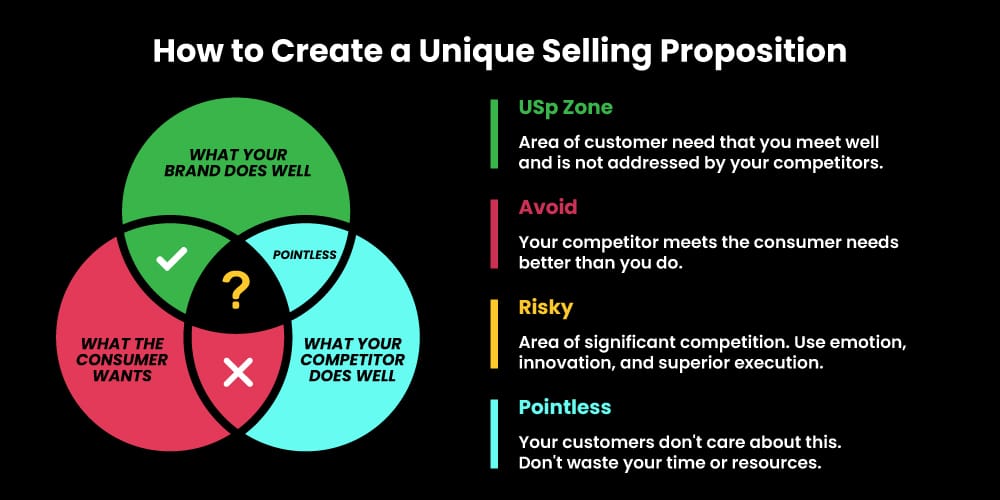 How to Create a Unique Selling Proposition

WHAT YOUR BRAND DOES WELL

POINTLESS

?

WHAT THE CONSUMER WANTS

WHAT YOUR COMPETITOR DOES WELL

USp Zone

Area of customer need that you meet well and is not addressed by your competitors.

Avoid

Your competitor meets the consumer needs better than you do.

Risky

Area of significant competition. Use emotion, innovation, and superior execution.

Pointless

Your customers don't care about this. Don't waste your time or resources.